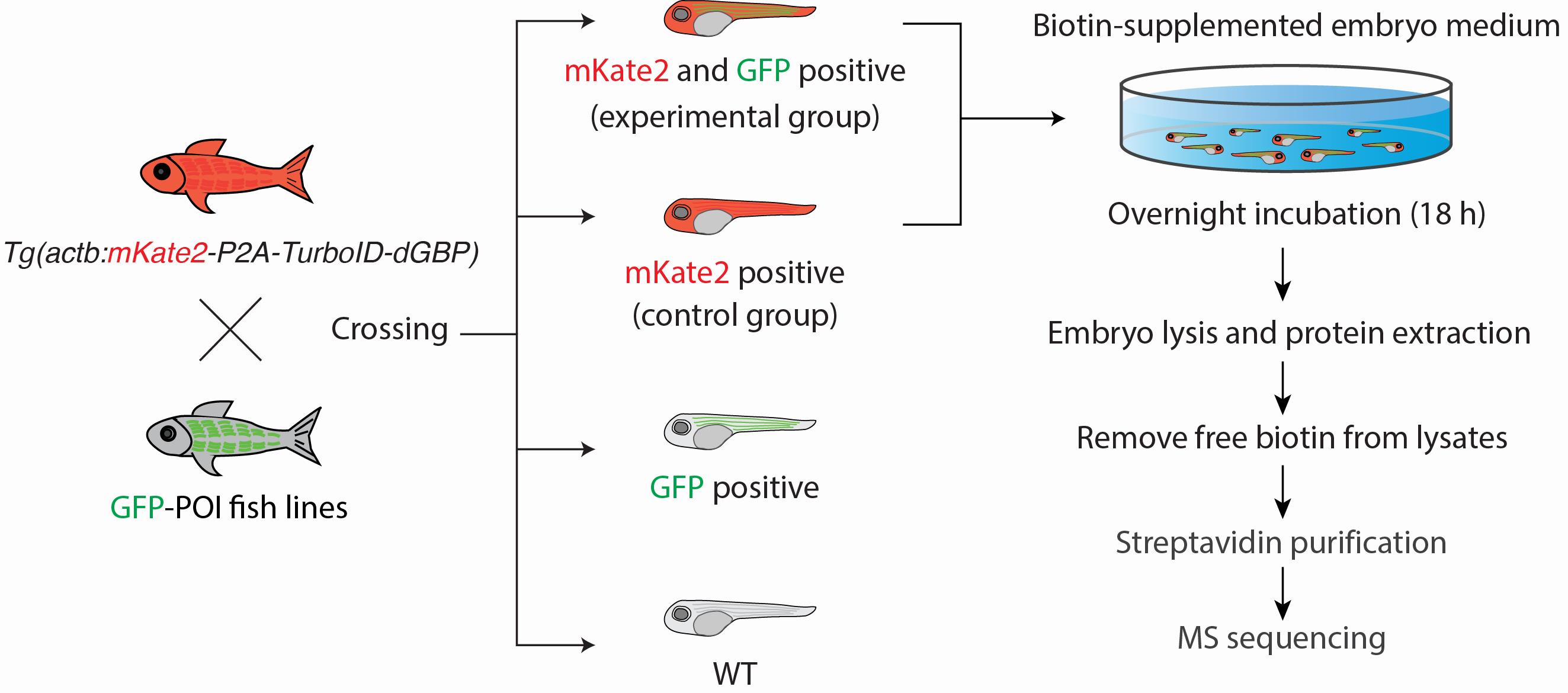 Tg(actb:mKate2-P2A-TurboID-dGBP)

GFP-POI fish lines

Crossing

mKate2 and GFP positive
(experimental group)

mKate2 positive
(control group)

GFP positive

WT

Biotin-supplemented embryo medium

Overnight incubation (18 h)

Embryo lysis and protein extraction

Remove free biotin from lysates

Streptavidin purification

MS sequencing